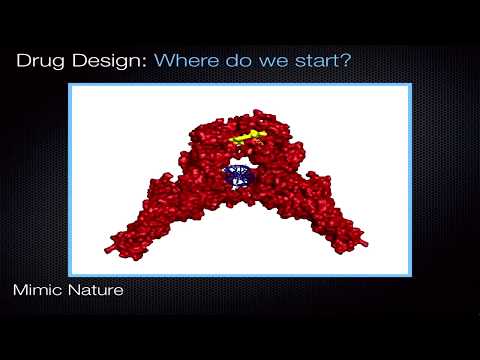 Drug Design: Where do we start?

Mimic Nature